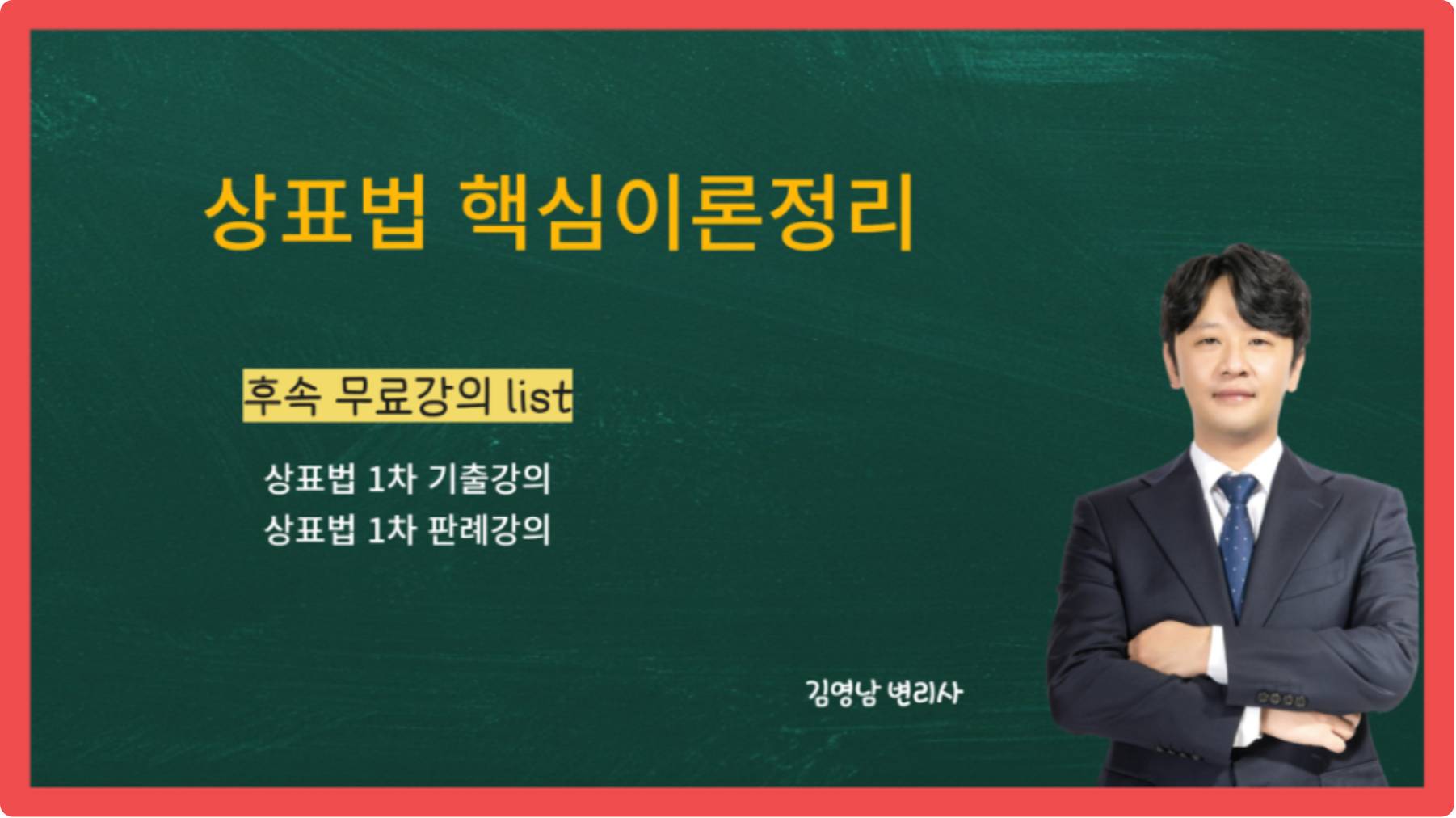 상표법 핵심이론정리

후속 무료강의 list

상표법 1차 기출강의
상표법 1차 판례강의

김영남 변리사